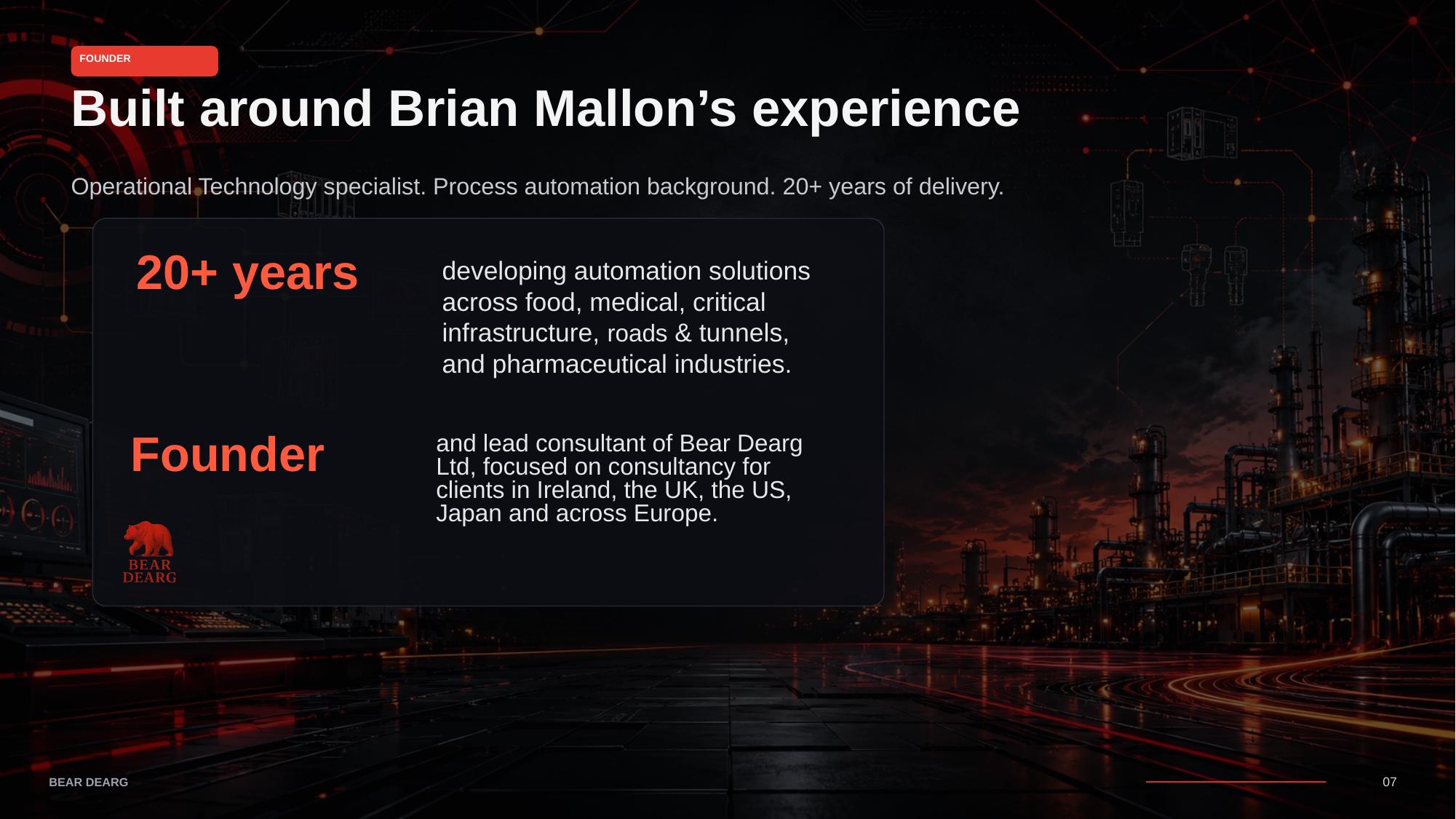 FOUNDER

Built around Brian Mallon’s experience

Operational Technology specialist. Process automation background. 20+ years of delivery.

20+ years

developing automation solutions across food, medical, critical infrastructure, roads & tunnels, and pharmaceutical industries.

Founder

and lead consultant of Bear Dearg Ltd, focused on consultancy for clients in Ireland, the UK, the US, Japan and across Europe.

BEAR DEARG

BEAR DEARG

07